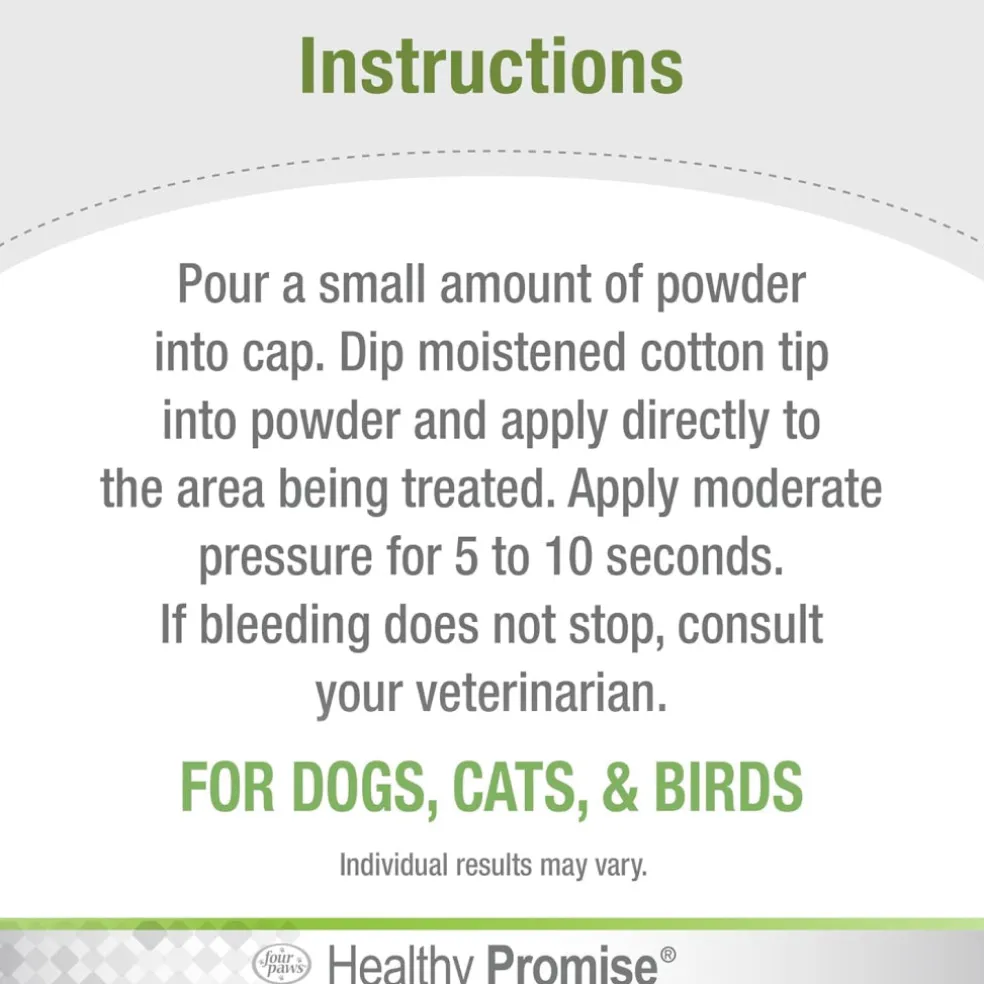 Instructions

Pour a small amount of powder into cap. Dip moistened cotton tip into powder and apply directly to the area being treated. Apply moderate pressure for 5 to 10 seconds. If bleeding does not stop, consult your veterinarian.

FOR DOGS, CATS, & BIRDS

Individual results may vary.

four paws Healthy Promise®